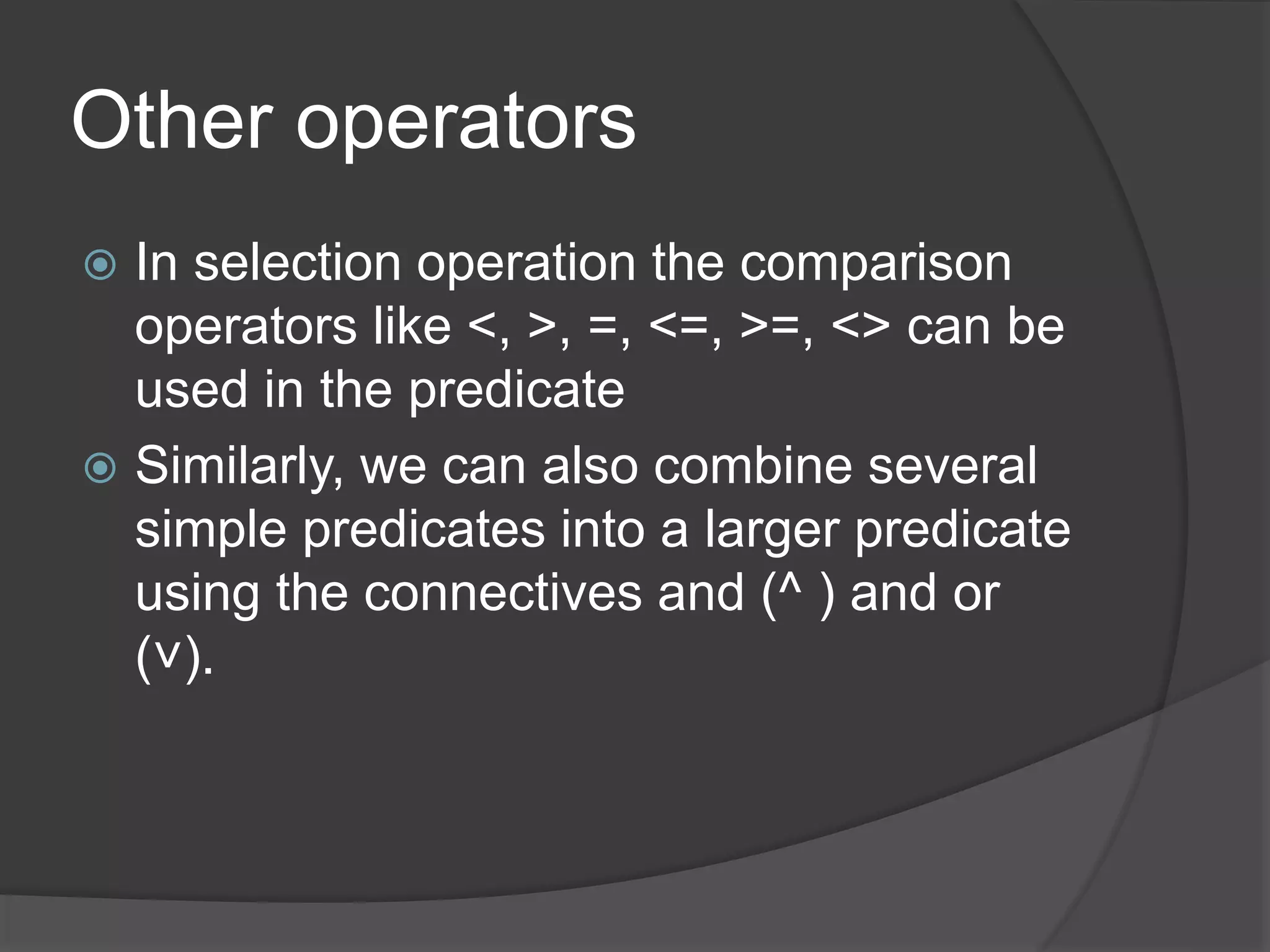 Other operators

In selection operation the comparison operators like <, >, =, <=, >=, <> can be used in the predicate

Similarly, we can also combine several simple predicates into a larger predicate using the connectives and (^ ) and or (v).